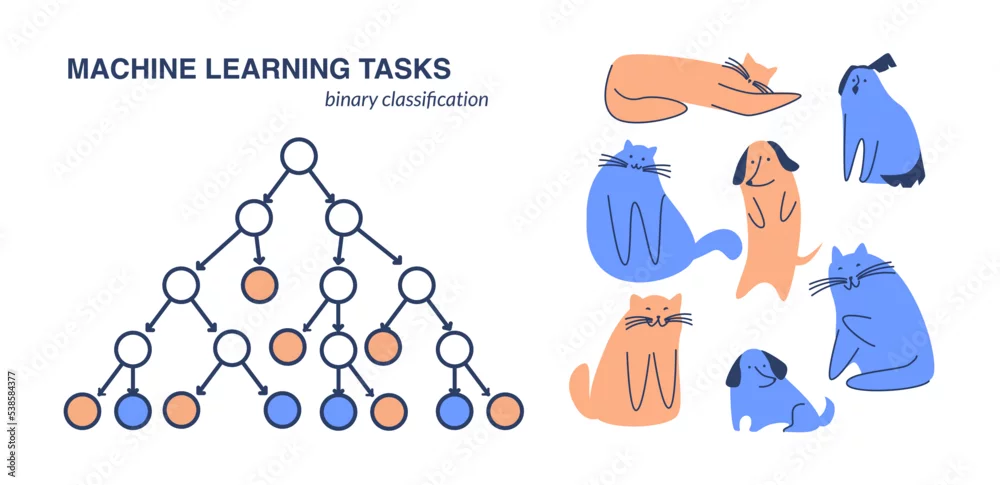 MACHINE LEARNING TASKS
binary classification

538584377